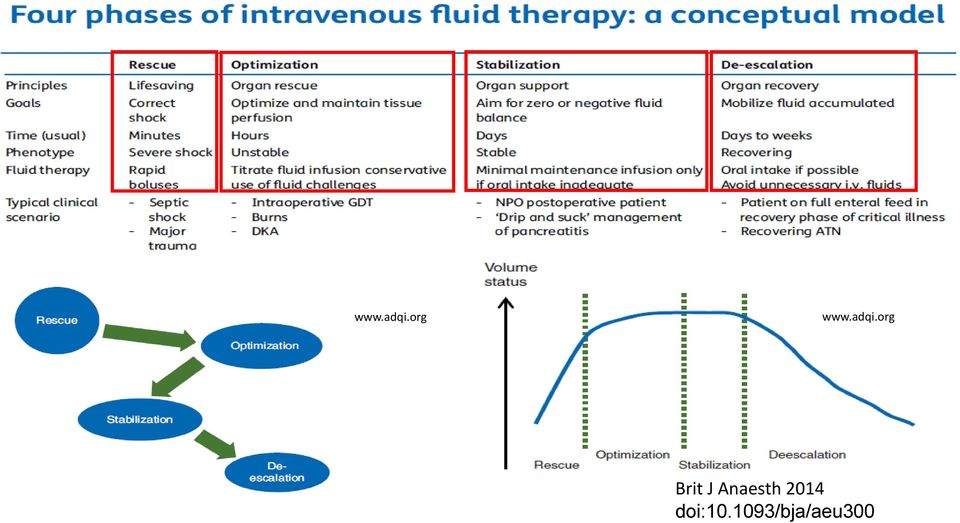 Four phases of intravenous fluid therapy: a conceptual model

| | Rescue | Optimization | Stabilization | De-escalation |
|---|---|---|---|---|
| Principles | Lifesaving | Organ rescue | Organ support | Organ recovery |
| Goals | Correct shock | Optimize and maintain tissue perfusion | Aim for zero or negative fluid balance | Mobilize fluid accumulated |
| Time (usual) | Minutes | Hours | Days | Days to weeks |
| Phenotype | Severe shock | Unstable | Stable | Recovering |
| Fluid therapy | Rapid boluses | Titrate fluid infusion conservative use of fluid challenges | Minimal maintenance infusion only if oral intake inadequate | Oral intake if possible Avoid unnecessary i.v. fluids |
| Typical clinical scenario | - Septic shock - Major trauma | - Intraoperative GDT - Burns - DKA | - NPO postoperative patient - 'Drip and suck' management of pancreatitis | - Patient on full enteral feed in recovery phase of critical illness - Recovering ATN |

Rescue
Optimization
Stabilization
De-escalation

www.adqi.org

Volume status

www.adqi.org

Rescue Optimization Stabilization Deescalation

Brit J Anaesth 2014
doi:10.1093/bja/aeu300